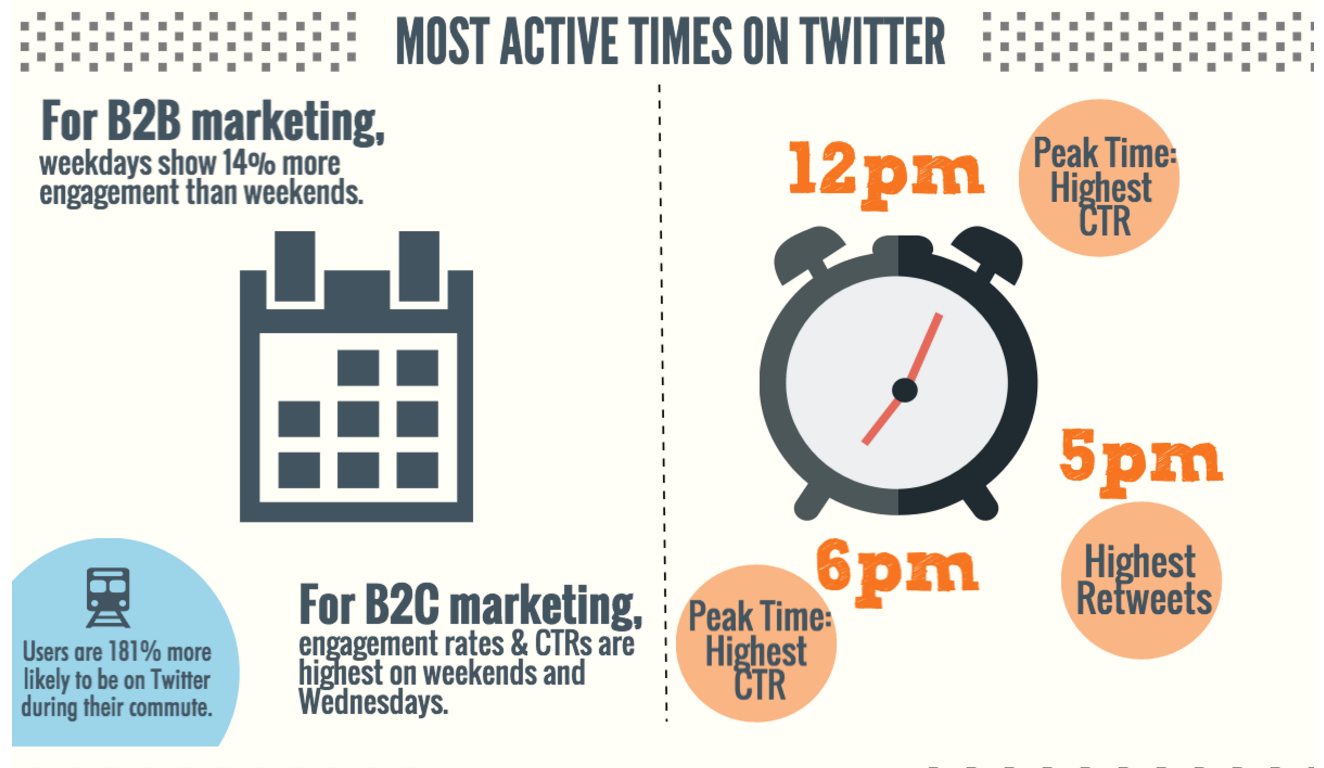 MOST ACTIVE TIMES ON TWITTER

For B2B marketing, weekdays show 14% more engagement than weekends.

Users are 181% more likely to be on Twitter during their commute.

For B2C marketing, engagement rates & CTRs are highest on weekends and Wednesdays.

12pm

Peak Time: Highest CTR

5pm

Highest Retweets

6pm

Peak Time: Highest CTR